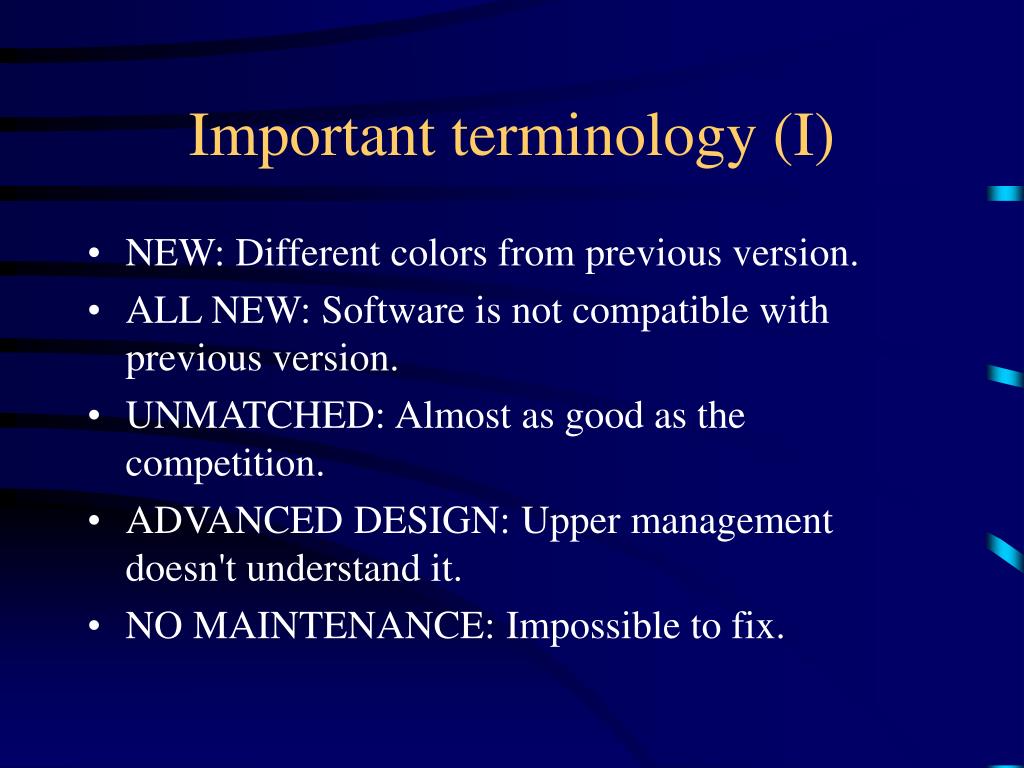 Important terminology (I)

• NEW: Different colors from previous version.
• ALL NEW: Software is not compatible with previous version.
• UNMATCHED: Almost as good as the competition.
• ADVANCED DESIGN: Upper management doesn't understand it.
• NO MAINTENANCE: Impossible to fix.